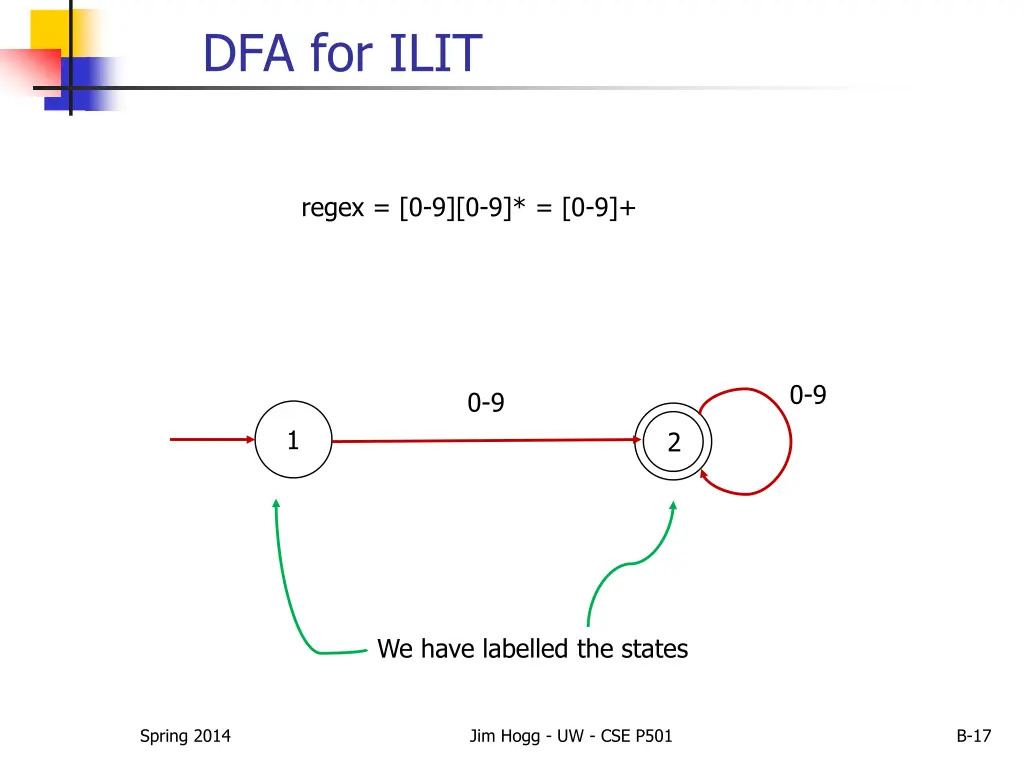 DFA for ILIT

regex = [0-9][0-9]* = [0-9]+

0-9

0-9

1

2

We have labelled the states

Spring 2014

Jim Hogg - UW - CSE P501

B-17